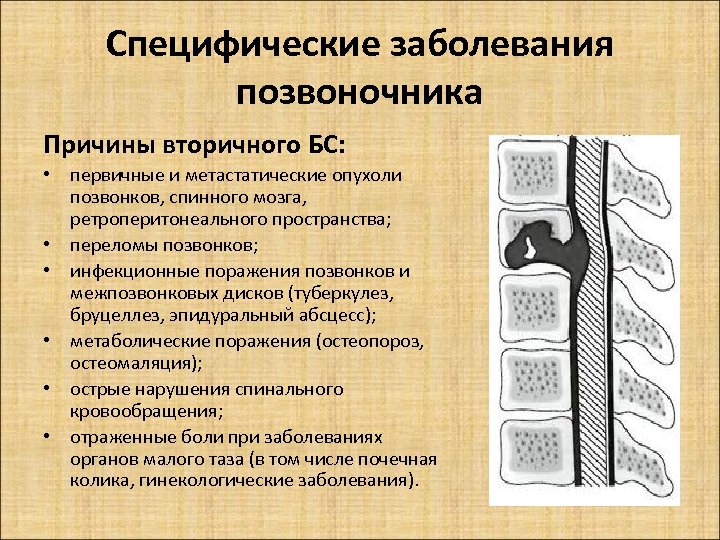 Специфические заболевания позвоночника

Причины вторичного БС:

• первичные и метастатические опухоли позвонков, спинного мозга, ретроперитонеального пространства;
• переломы позвонков;
• инфекционные поражения позвонков и межпозвонковых дисков (туберкулез, бруцеллез, эпидуральный абсцесс);
• метаболические поражения (остеопороз, остеомаляция);
• острые нарушения спинального кровообращения;
• отраженные боли при заболеваниях органов малого таза (в том числе почечная колика, гинекологические заболевания).